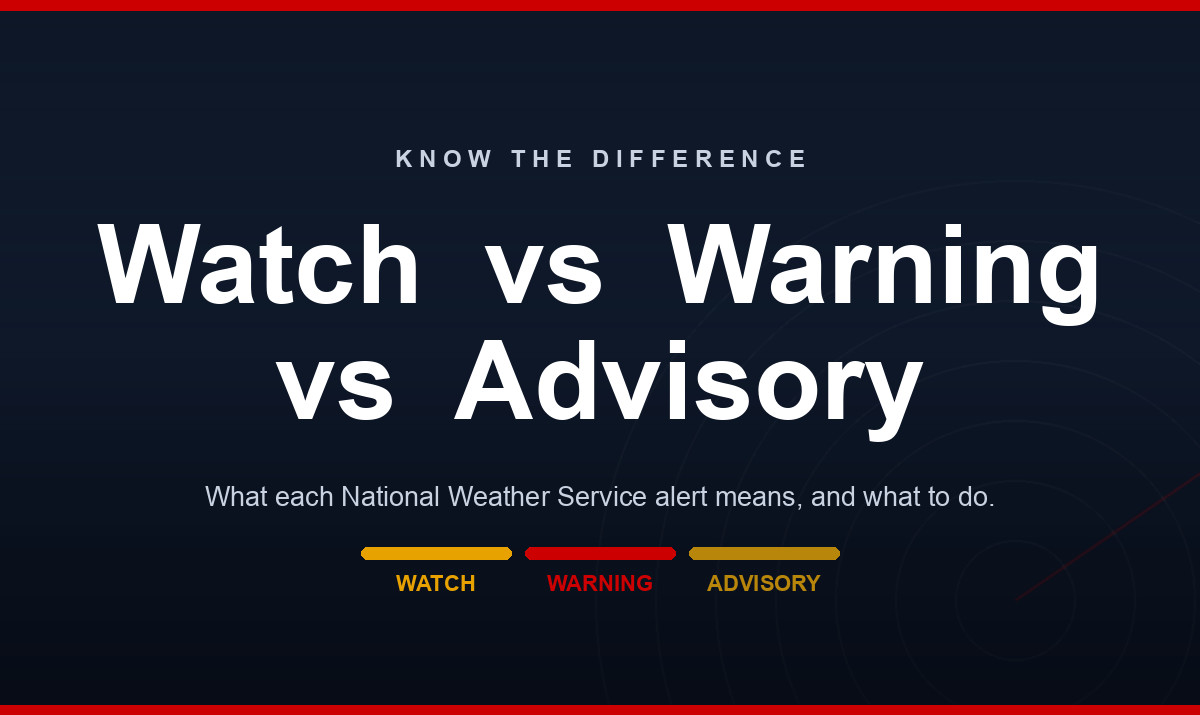 KNOW THE DIFFERENCE

Watch vs Warning vs Advisory

What each National Weather Service alert means, and what to do.

WATCH WARNING ADVISORY